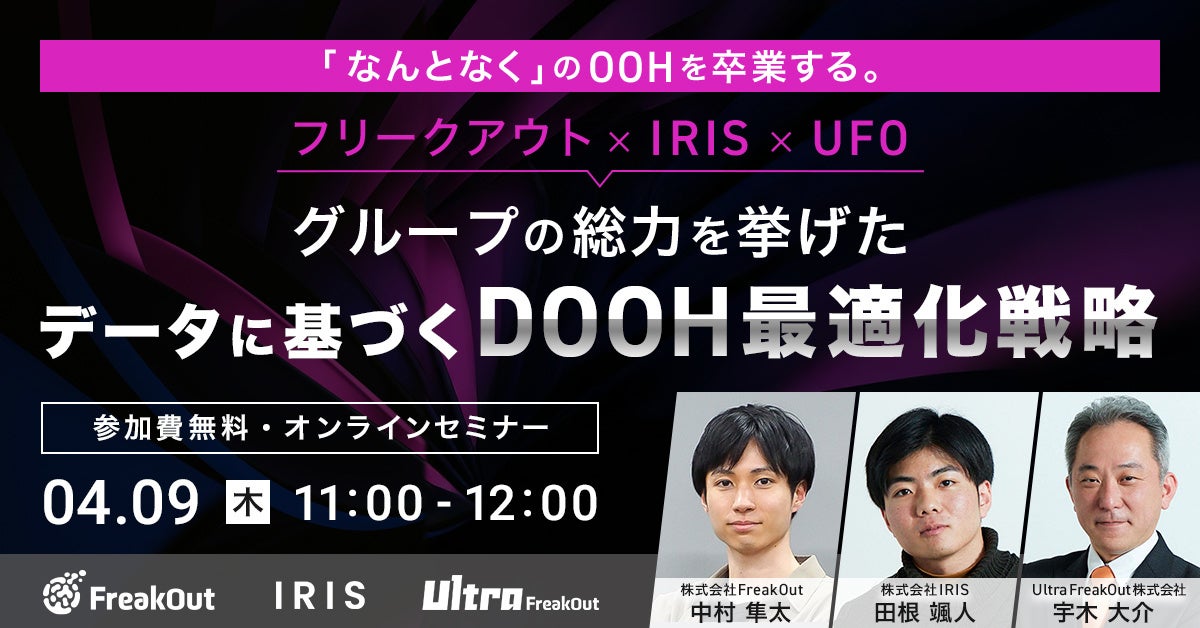 「なんとなく」のOOHを卒業する。

フリークアウト × IRIS × UFO

グループの総力を挙げた

データに基づくDOOH最適化戦略

参加費無料・オンラインセミナー

04.09 木 11:00 - 12:00

FreakOut IRIS Ultra FreakOut

株式会社FreakOut
中村 隼太

株式会社IRIS
田根 颯人

Ultra FreakOut株式会社
宇木 大介